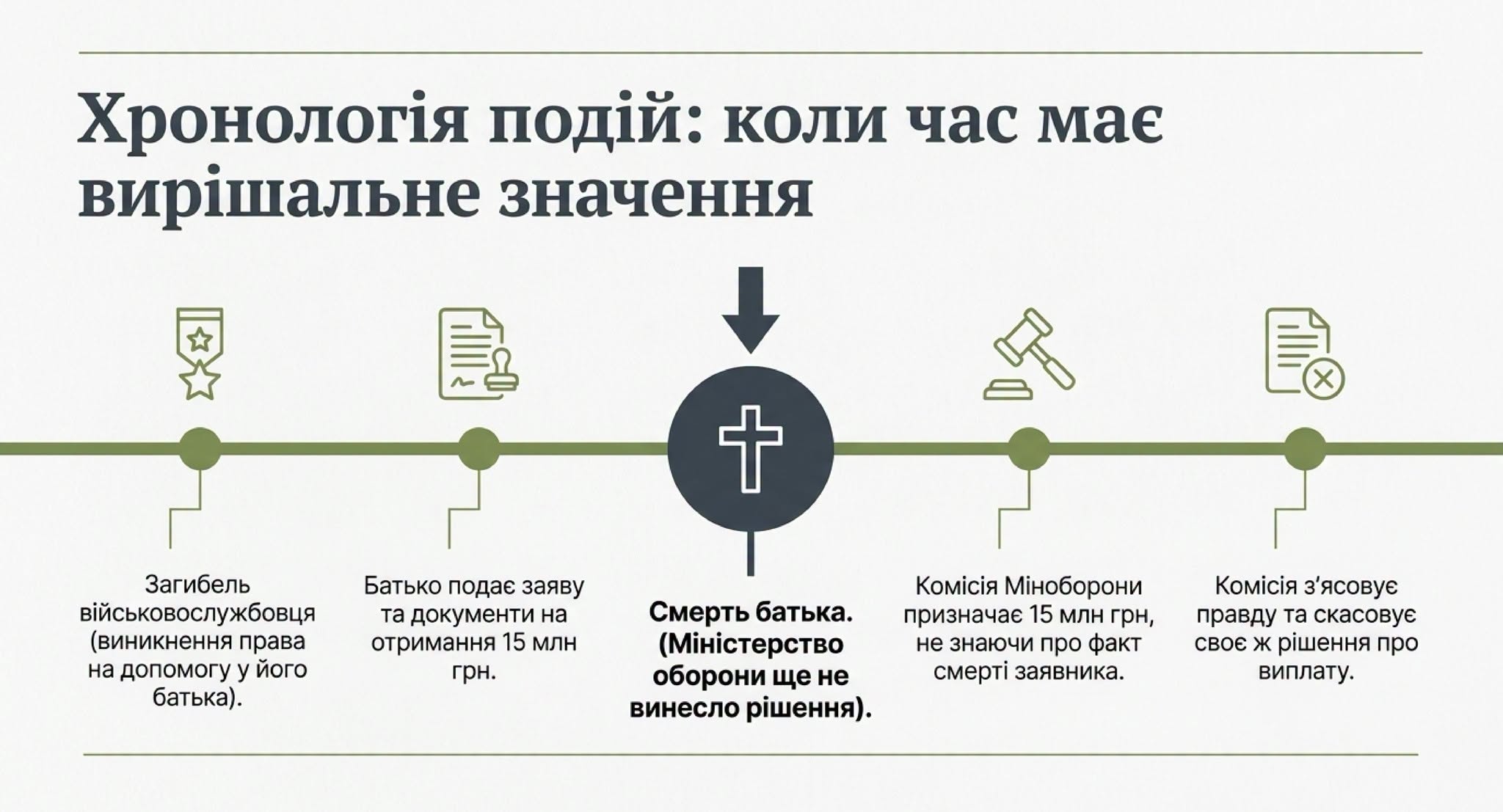 Хронологія подій: коли час має вирішальне значення

Загибель військовослужбовця (виникнення права на допомогу у його батька).

Батько подає заяву та документи на отримання 15 млн грн.

Смерть батька. (Міністерство оборони ще не винесло рішення).

Комісія Міноборони призначає 15 млн грн, не знаючи про факт смерті заявника.

Комісія з'ясовує правду та скасовує своє ж рішення про виплату.